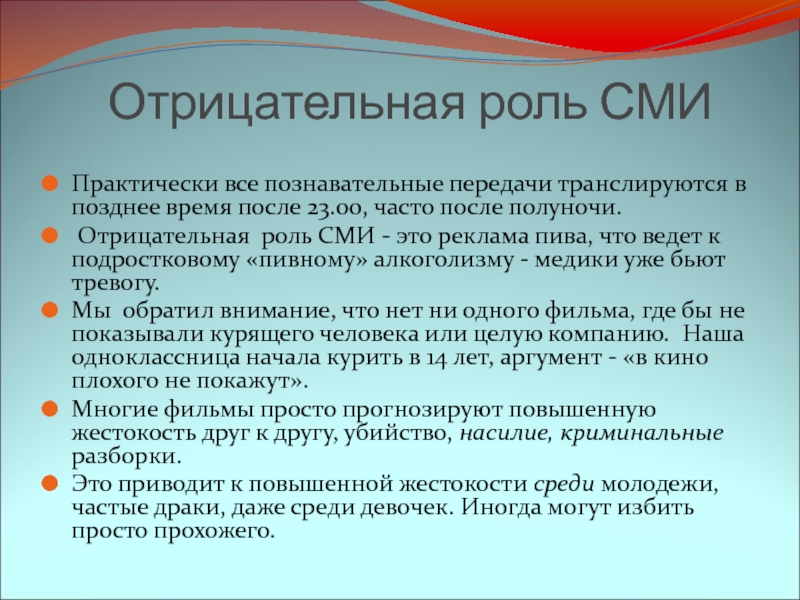 Отрицательная роль СМИ

Практически все познавательные передачи транслируются в позднее время после 23.00, часто после полуночи.

Отрицательная роль СМИ - это реклама пива, что ведет к подростковому «пивному» алкоголизму - медики уже бьют тревогу.

Мы обратил внимание, что нет ни одного фильма, где бы не показывали курящего человека или целую компанию. Наша одноклассница начала курить в 14 лет, аргумент - «в кино плохого не покажут».

Многие фильмы просто прогнозируют повышенную жестокость друг к другу, убийство, насилие, криминальные разборки.

Это приводит к повышенной жестокости среди молодежи, частые драки, даже среди девочек. Иногда могут избить просто прохожего.